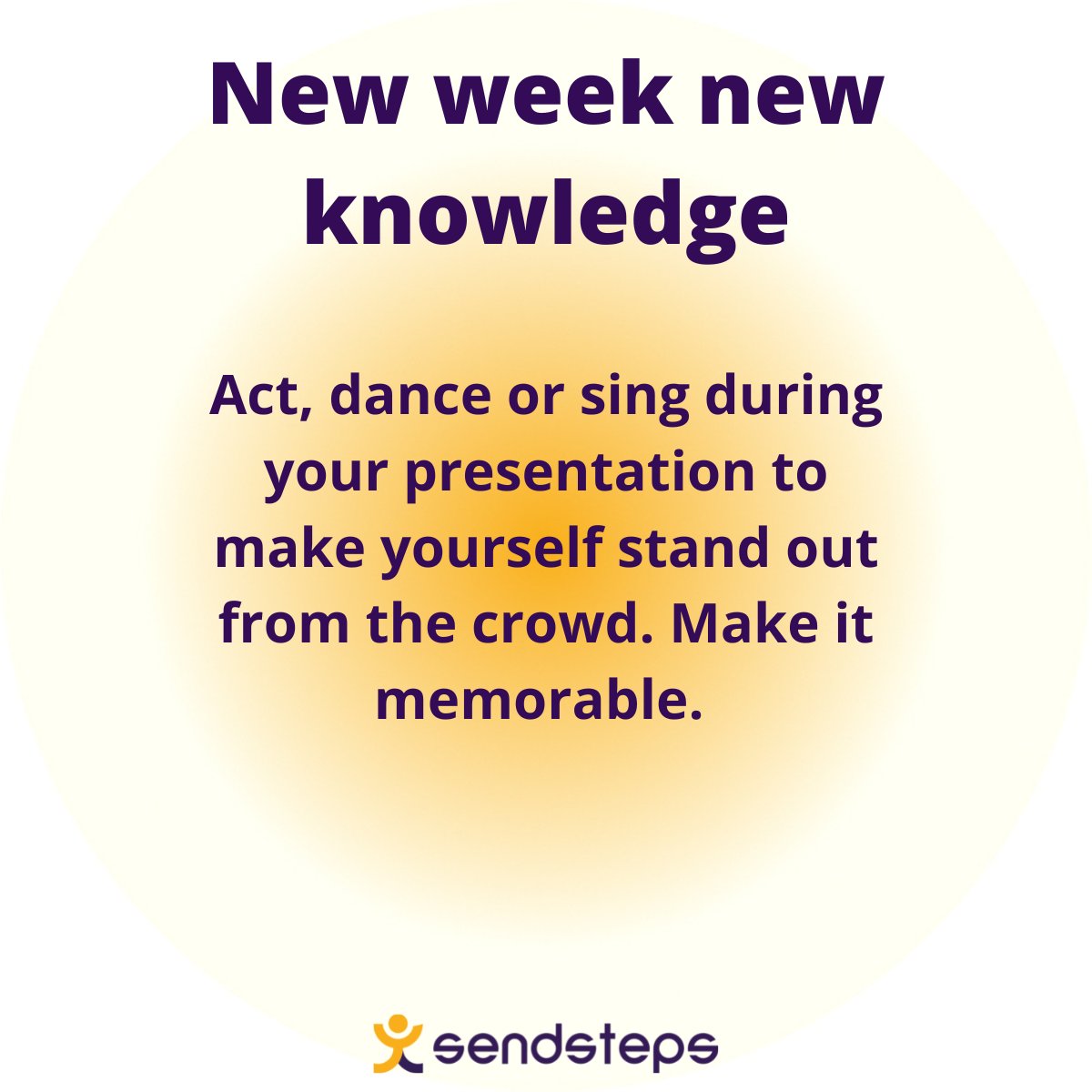 New week new knowledge

Act, dance or sing during your presentation to make yourself stand out from the crowd. Make it memorable.

sendsteps